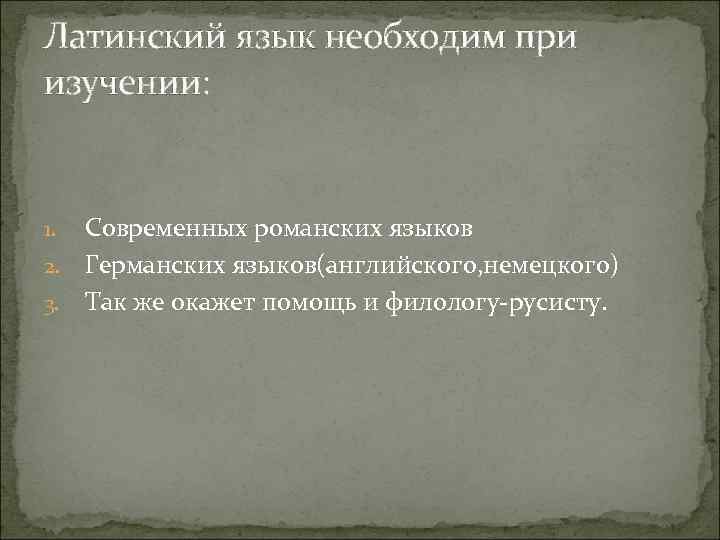 Латинский язык необходим при изучении:

1. Современных романских языков
2. Германских языков(английского,немецкого)
3. Так же окажет помощь и филологу-русисту.